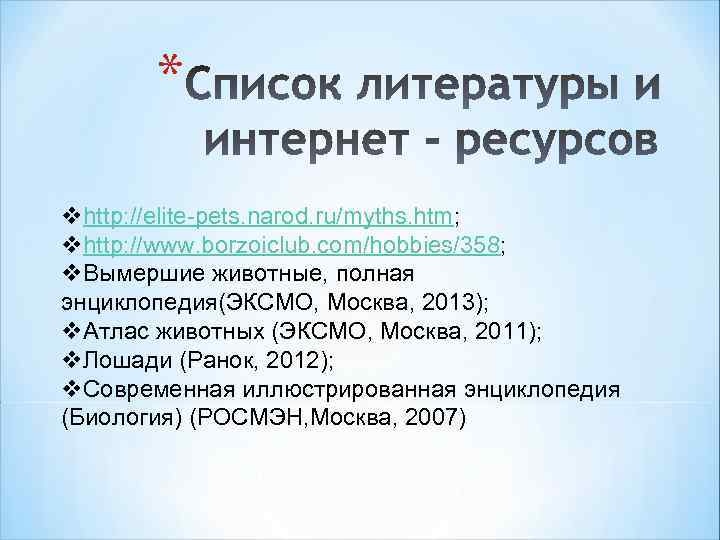 *Список литературы и интернет - ресурсов

❖http://elite-pets.narod.ru/myths.htm;
❖http://www.borzoiclub.com/hobbies/358;
❖Вымершие животные, полная энциклопедия(ЭКСМО, Москва, 2013);
❖Атлас животных (ЭКСМО, Москва, 2011);
❖Лошади (Ранок, 2012);
❖Современная иллюстрированная энциклопедия (Биология) (РОСМЭН,Москва, 2007)